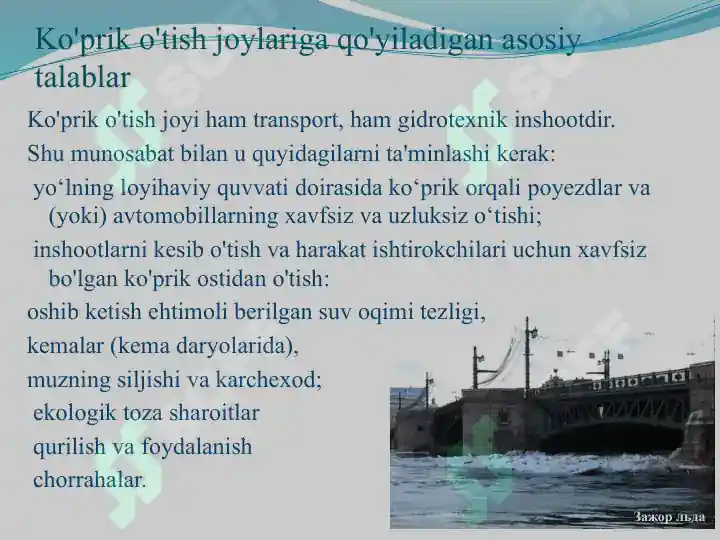 Ko'prik o'tish joylariga qo'yiladigan asosiy talablar

Ko'prik o'tish joyi ham transport, ham gidrotexnik inshootdir.

Shu munosabat bilan u quyidagilarni ta'minlashi kerak:

yo‘lning loyihaviy quvvati doirasida ko‘prik orqali poyezdlar va (yoki) avtomobillarning xavfsiz va uzluksiz o‘tishi;

inshootlarni kesib o'tish va harakat ishtirokchilari uchun xavfsiz bo'lgan ko'prik ostidan o'tish:

oshib ketish ehtimoli berilgan suv oqimi tezligi,

kemalar (kema daryolarida),

muzning siljishi va karchexod;

ekologik toza sharoitlar

qurilish va foydalanish

chorrahalar.

Зажор льда